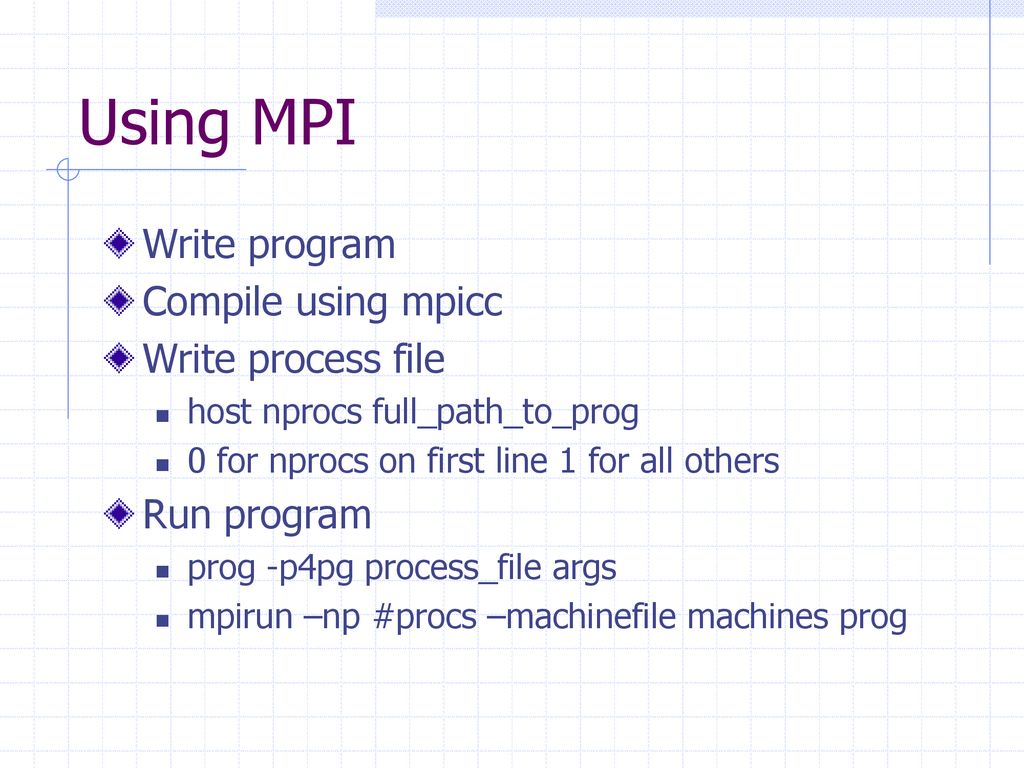 Using MPI

Write program
Compile using mpicc
Write process file
host nprocs full_path_to_prog
0 for nprocs on first line 1 for all others
Run program
prog -p4pg process_file args
mpirun –np #procs –machinefile machines prog